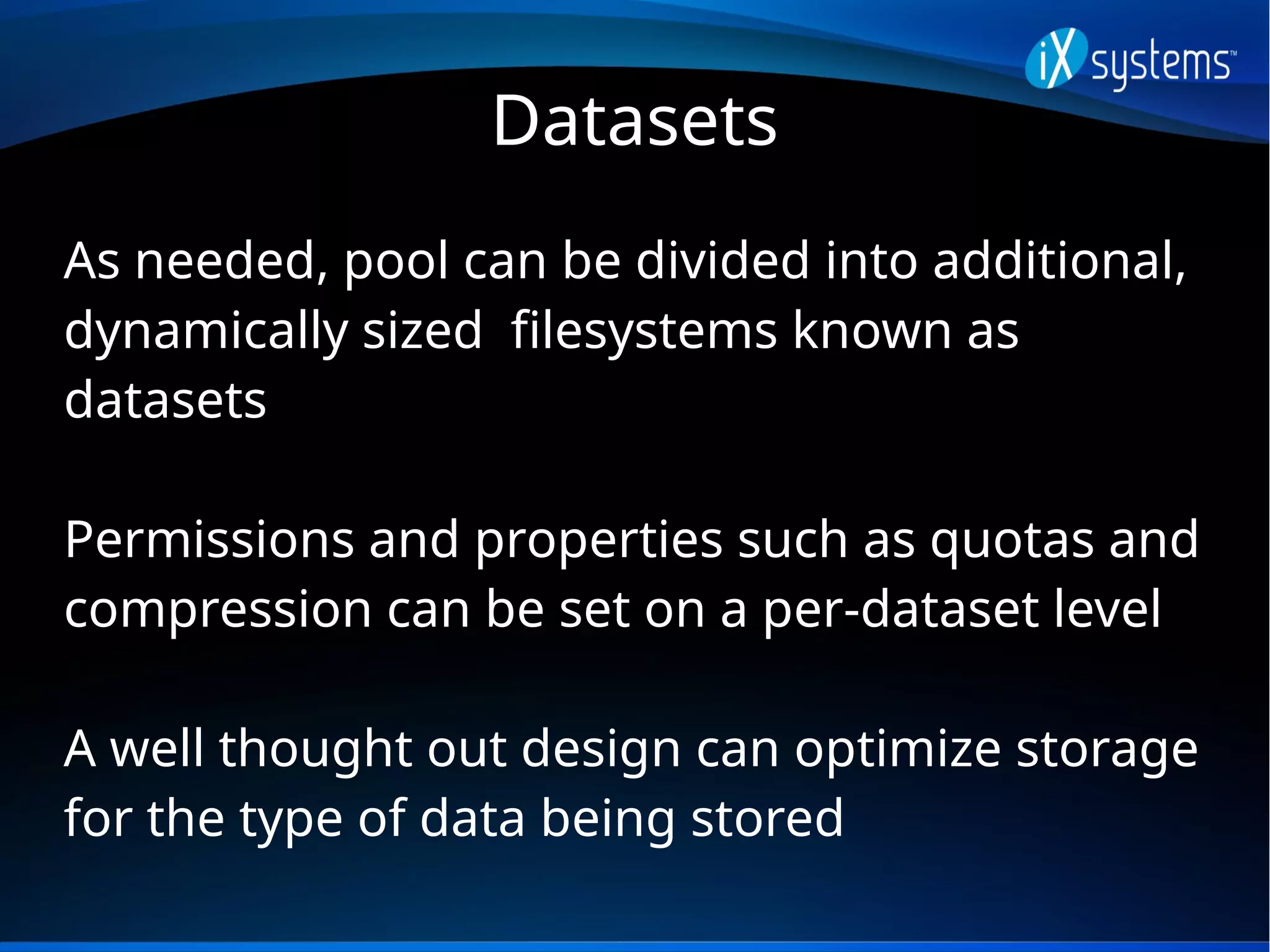 iX systems™

Datasets

As needed, pool can be divided into additional, dynamically sized  filesystems known as datasets

Permissions and properties such as quotas and compression can be set on a per-dataset level

A well thought out design can optimize storage for the type of data being stored